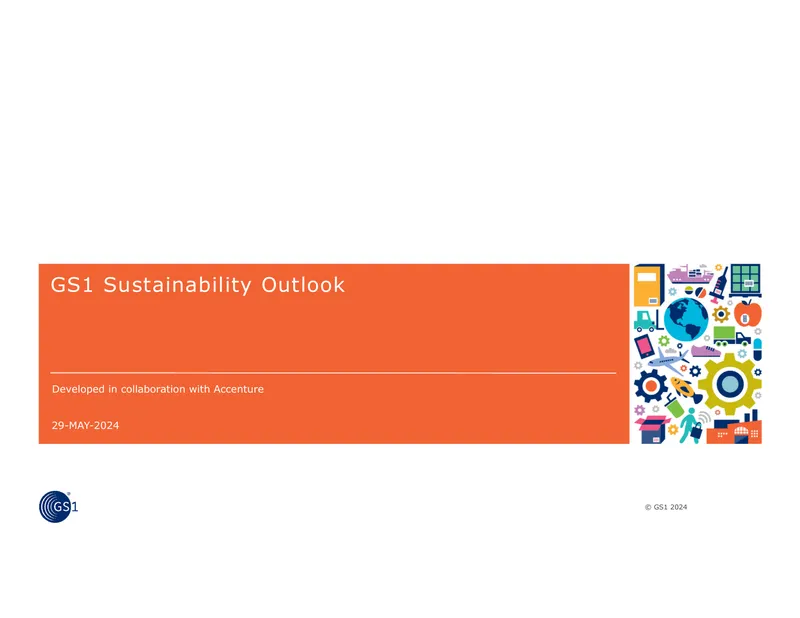 GS1 Sustainability Outlook

Developed in collaboration with Accenture

29-MAY-2024

GS1

© GS1 2024